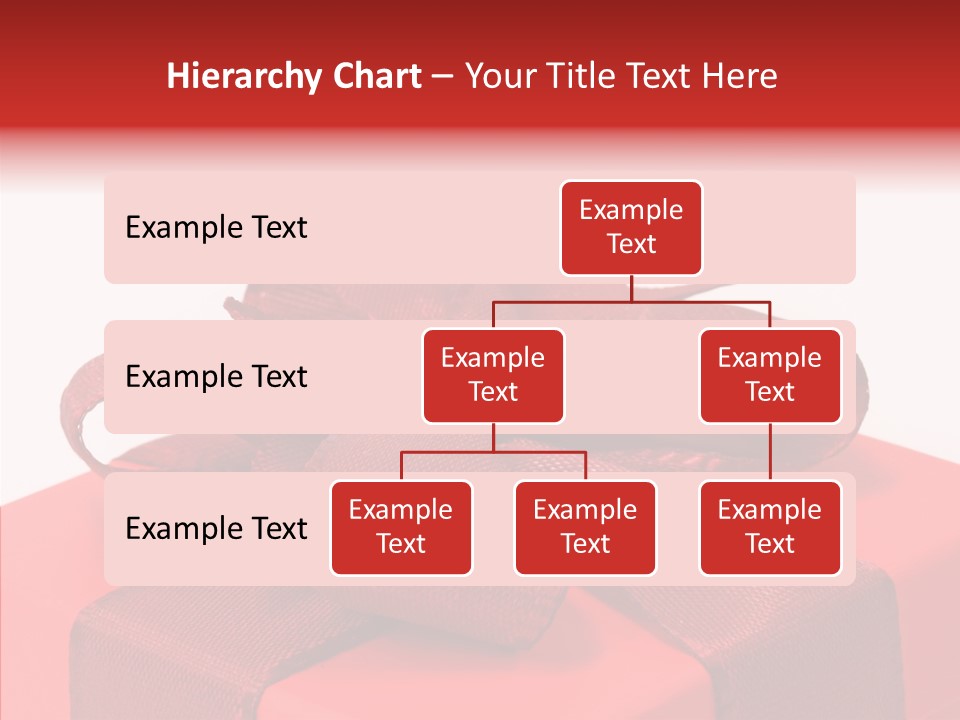 Hierarchy Chart – Your Title Text Here

Example Text

Example Text

Example Text

Example Text

Example Text

Example Text

Example Text

Example Text

Example Text